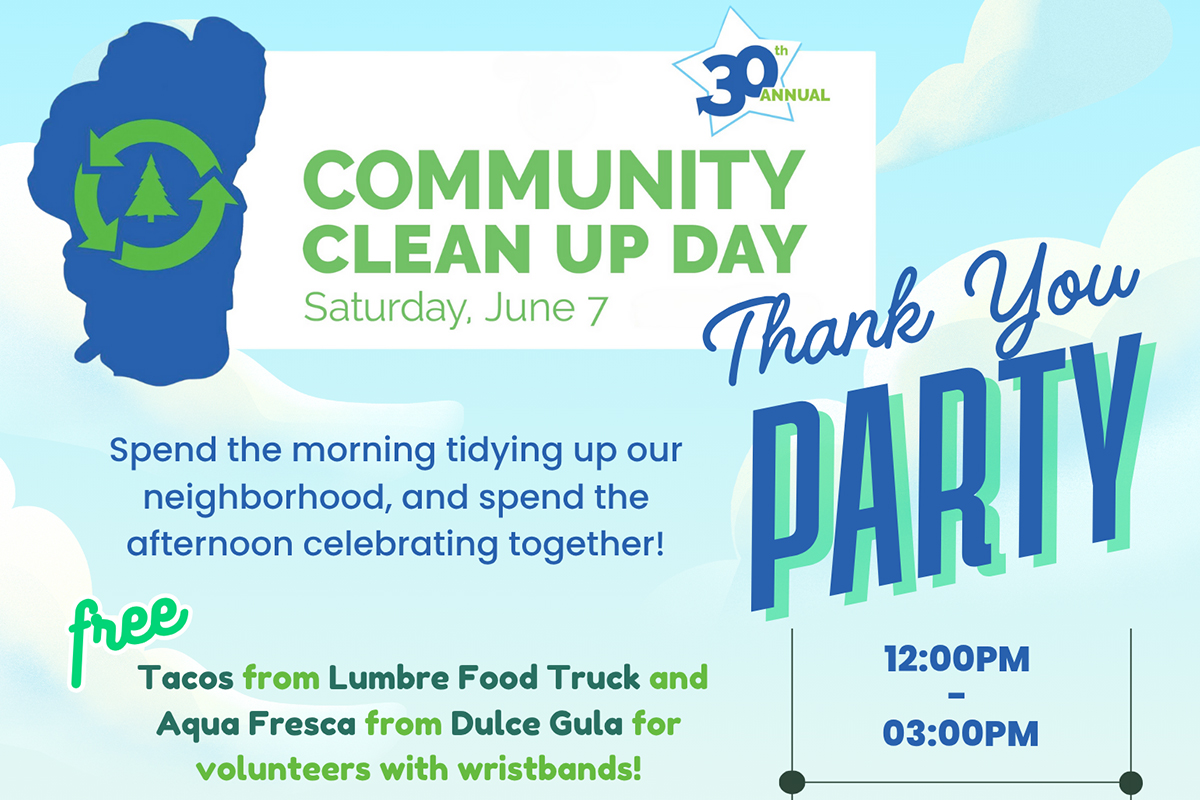 30th ANNUAL

COMMUNITY CLEAN UP DAY

Saturday, June 7

Thank You PARTY

Spend the morning tidying up our neighborhood, and spend the afternoon celebrating together!

free

Tacos from Lumbre Food Truck and Aqua Fresca from Dulce Gula for volunteers with wristbands!

12:00PM - 03:00PM